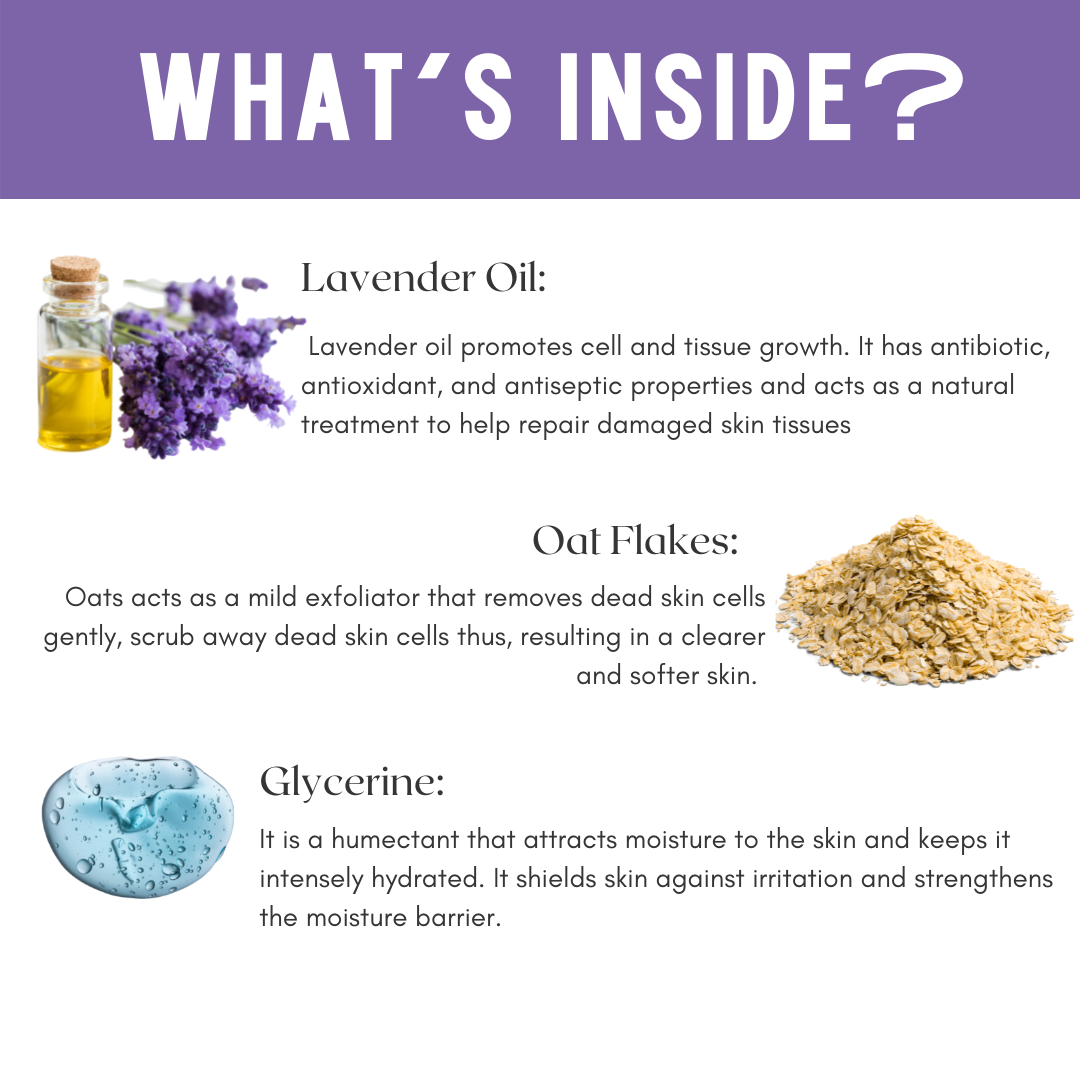 WHAT'S INSIDE?

Lavender Oil:

Lavender oil promotes cell and tissue growth. It has antibiotic, antioxidant, and antiseptic properties and acts as a natural treatment to help repair damaged skin tissues

Oat Flakes:

Oats acts as a mild exfoliator that removes dead skin cells gently, scrub away dead skin cells thus, resulting in a clearer and softer skin.

Glycerine:

It is a humectant that attracts moisture to the skin and keeps it intensely hydrated. It shields skin against irritation and strengthens the moisture barrier.